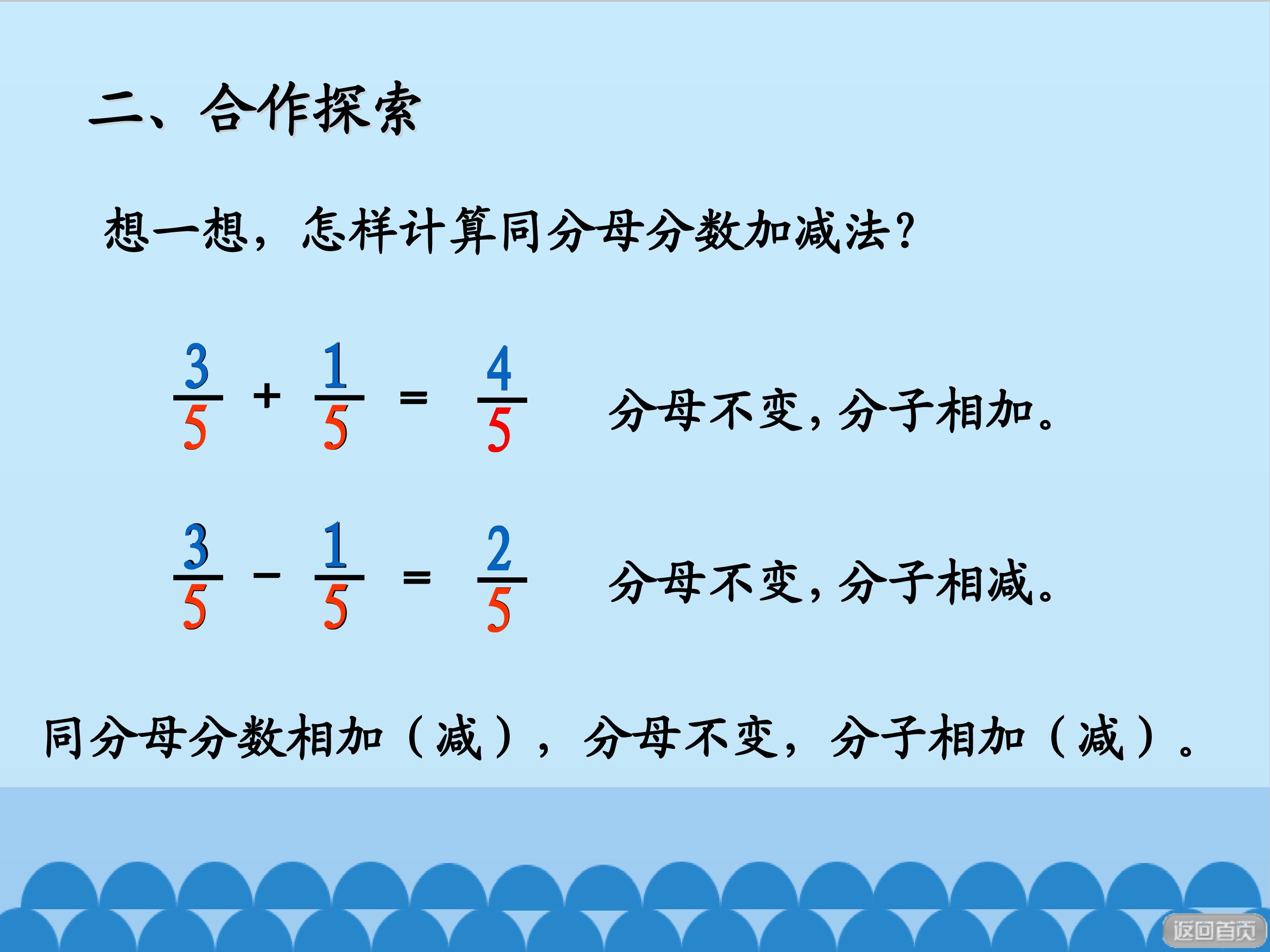 二、合作探索

想一想，怎样计算同分母分数加减法?

$\frac{3}{5} + \frac{1}{5} = \frac{4}{5}$ 分母不变，分子相加。

$\frac{3}{5} - \frac{1}{5} = \frac{2}{5}$ 分母不变，分子相减。

同分母分数相加（减），分母不变，分子相加（减）。

返回首页